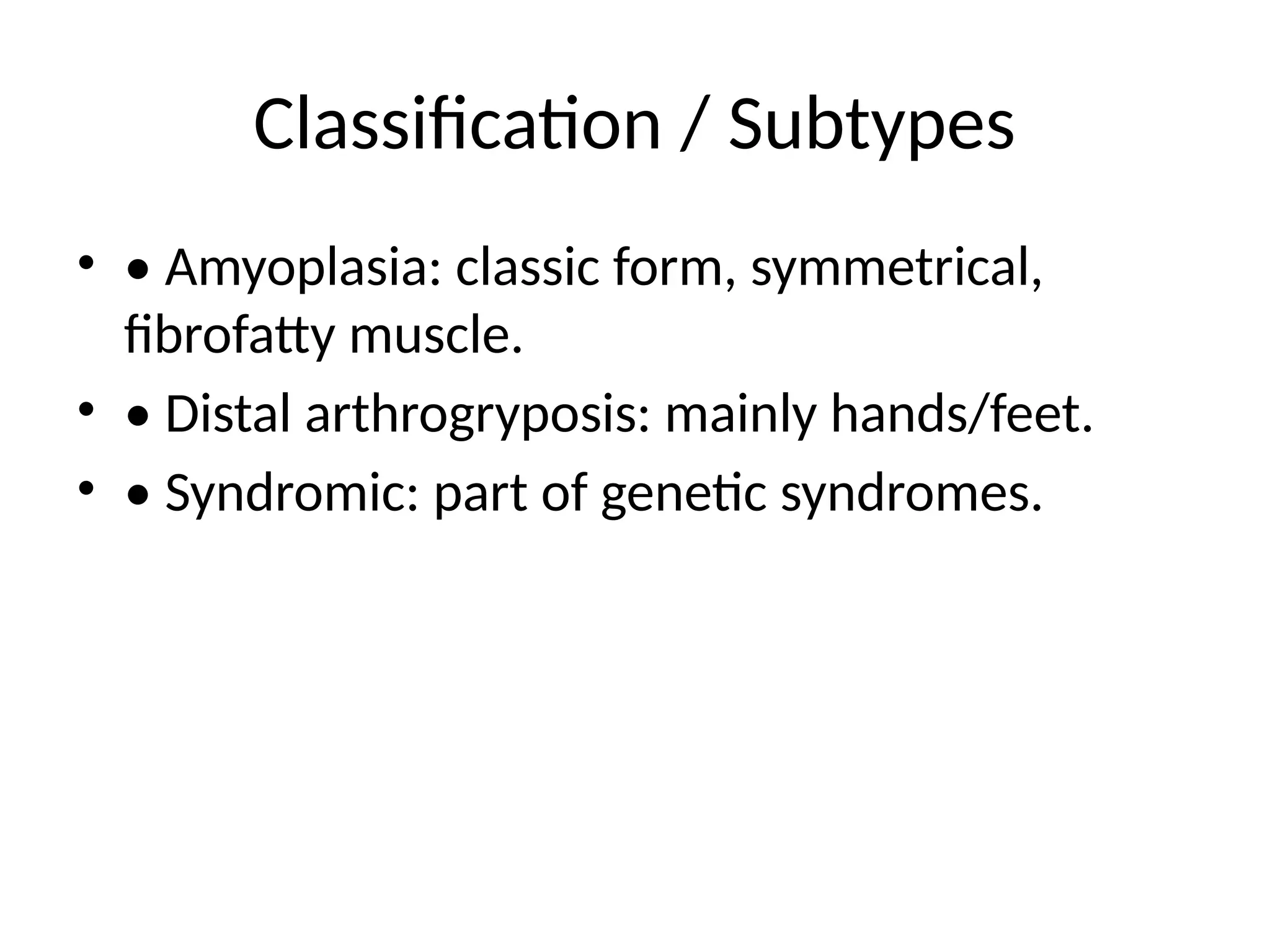 Classification / Subtypes

• • Amyoplasia: classic form, symmetrical, fibrofatty muscle.
• • Distal arthrogryposis: mainly hands/feet.
• • Syndromic: part of genetic syndromes.